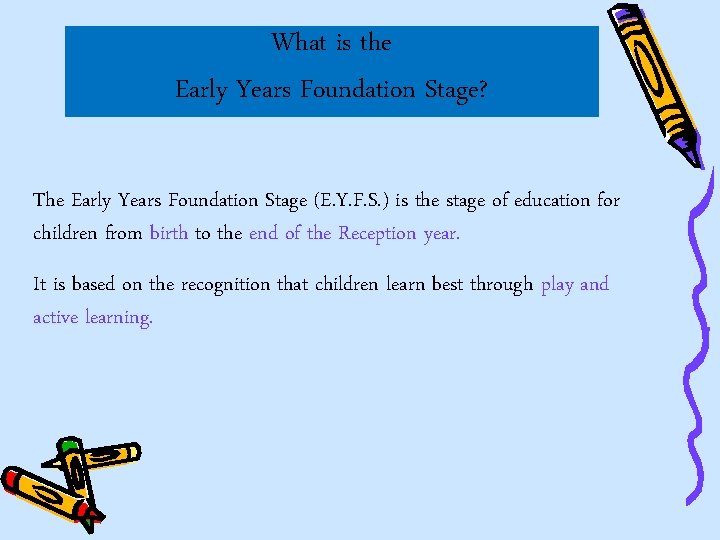 What is the
Early Years Foundation Stage?

The Early Years Foundation Stage (E.Y.F.S.) is the stage of education for children from birth to the end of the Reception year.

It is based on the recognition that children learn best through play and active learning.